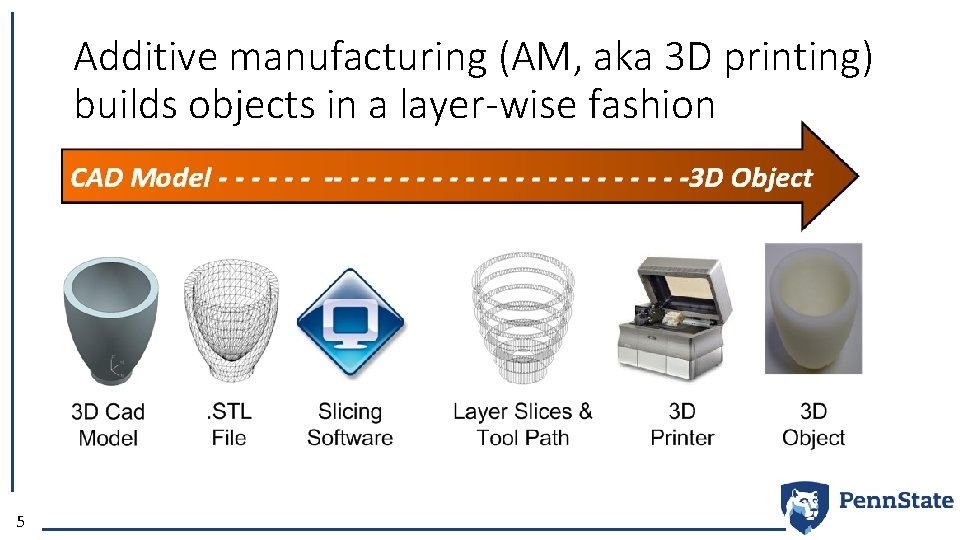 Additive manufacturing (AM, aka 3D printing) builds objects in a layer-wise fashion

CAD Model - - - - - - -- - - - - - - - - - - - - - - - - - - - - -3D Object

3D Cad Model

.STL File

Slicing Software

Layer Slices & Tool Path

3D Printer

3D Object

5

PennState